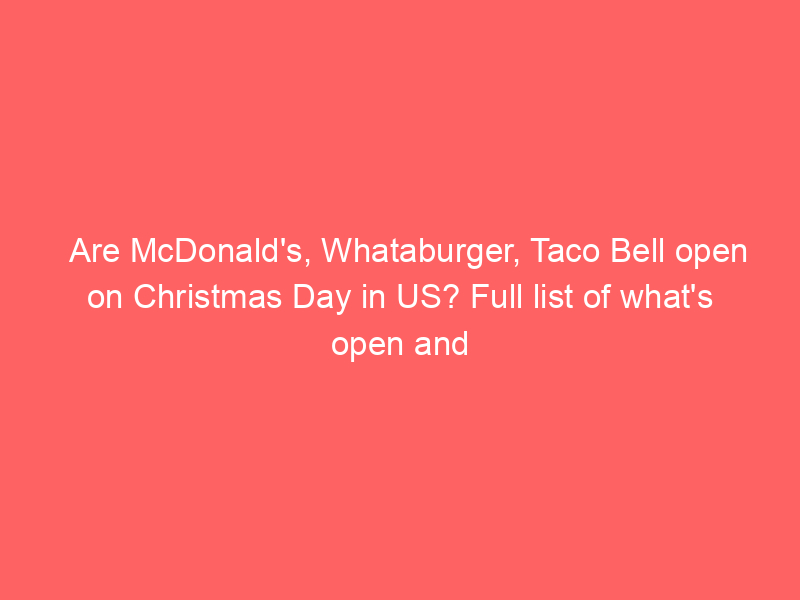 Are McDonald's, Whataburger, Taco Bell open on Christmas Day in US? Full list of what's open and